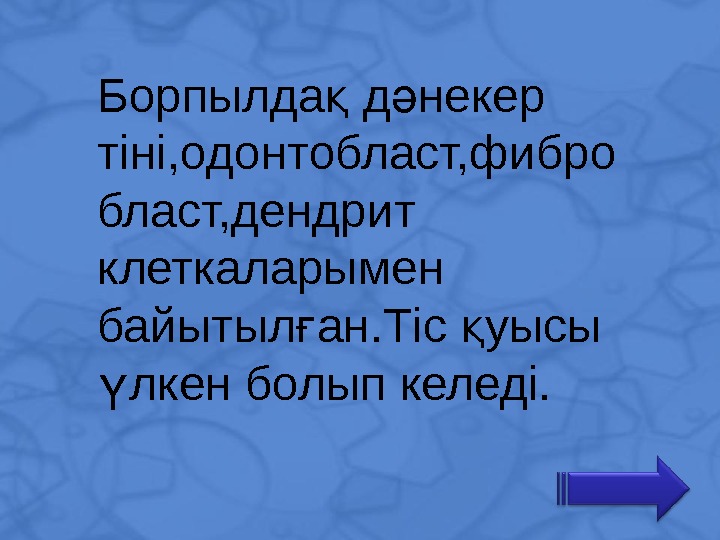 Борпылдақ дәнекер тіні,одонтобласт,фибро бласт,дендрит клеткаларымен байытылған.Тіс қуысы үлкен болып келеді.